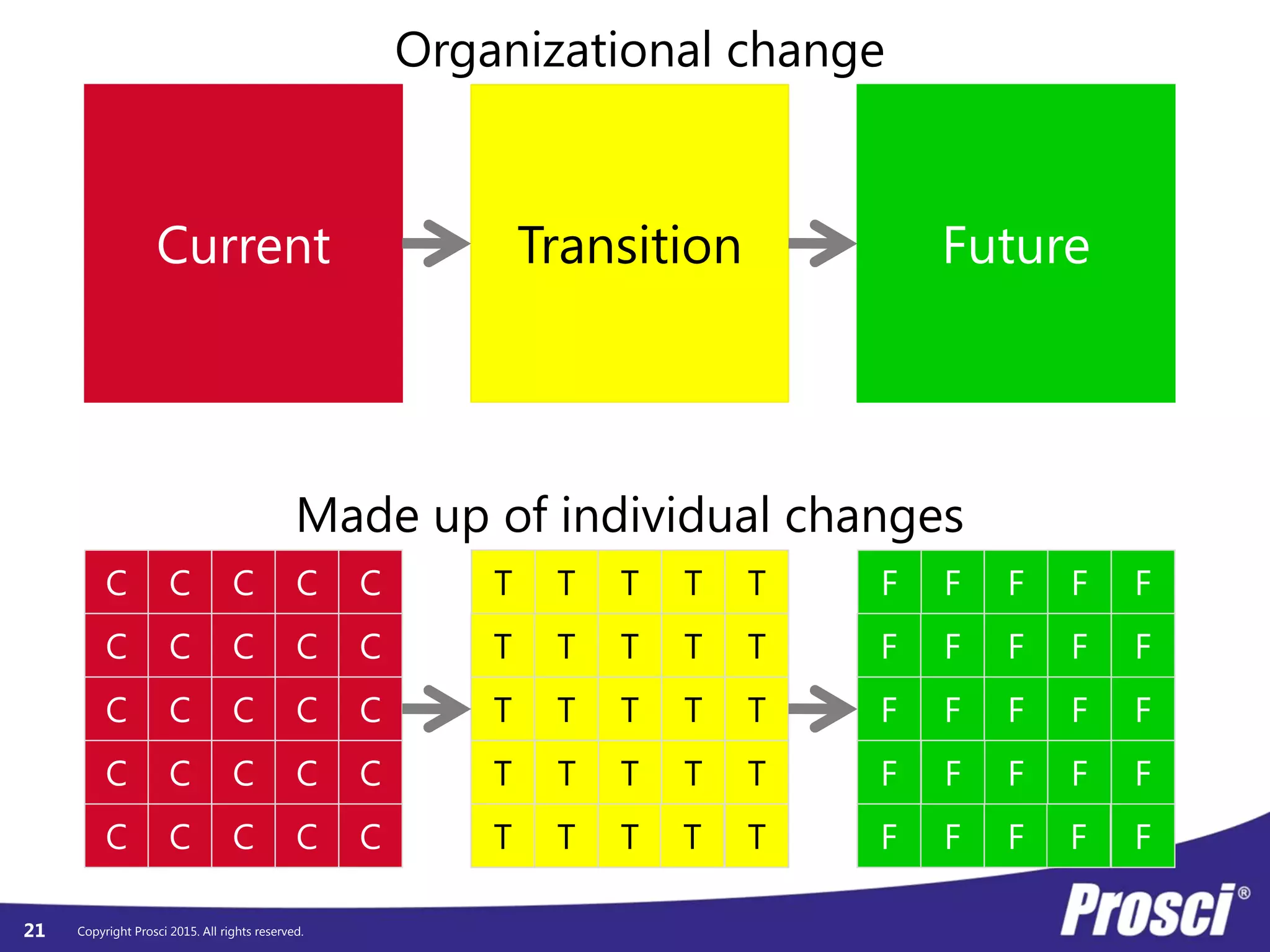 Organizational change

Current

Transition

Future

Made up of individual changes

| C | C | C | C | C |
|---|---|---|---|---|
| C | C | C | C | C |
| C | C | C | C | C |
| C | C | C | C | C |
| C | C | C | C | C |

| T | T | T | T | T |
|---|---|---|---|---|
| T | T | T | T | T |
| T | T | T | T | T |
| T | T | T | T | T |
| T | T | T | T | T |

| F | F | F | F | F |
|---|---|---|---|---|
| F | F | F | F | F |
| F | F | F | F | F |
| F | F | F | F | F |
| F | F | F | F | F |

21 Copyright Prosci 2015. All rights reserved.

Prosci®